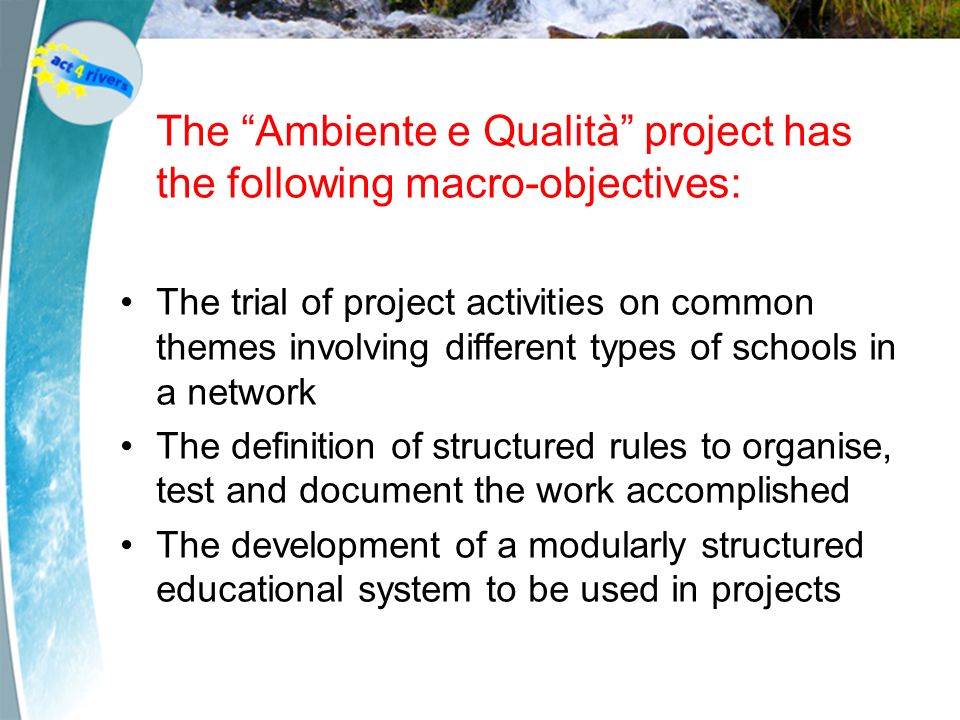 act4rivers

The “Ambiente e Qualità” project has the following macro-objectives:

• The trial of project activities on common themes involving different types of schools in a network
• The definition of structured rules to organise, test and document the work accomplished
• The development of a modularly structured educational system to be used in projects